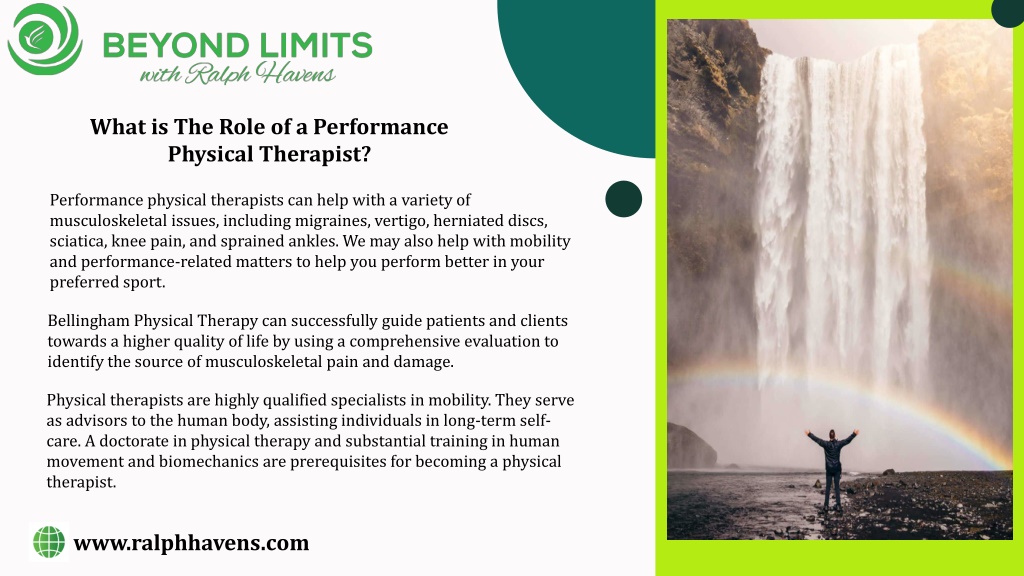 BEYOND LIMITS
with Ralph Havens

What is The Role of a Performance Physical Therapist?

Performance physical therapists can help with a variety of musculoskeletal issues, including migraines, vertigo, herniated discs, sciatica, knee pain, and sprained ankles. We may also help with mobility and performance-related matters to help you perform better in your preferred sport.

Bellingham Physical Therapy can successfully guide patients and clients towards a higher quality of life by using a comprehensive evaluation to identify the source of musculoskeletal pain and damage.

Physical therapists are highly qualified specialists in mobility. They serve as advisors to the human body, assisting individuals in long-term self-care. A doctorate in physical therapy and substantial training in human movement and biomechanics are prerequisites for becoming a physical therapist.

www.ralphhavens.com